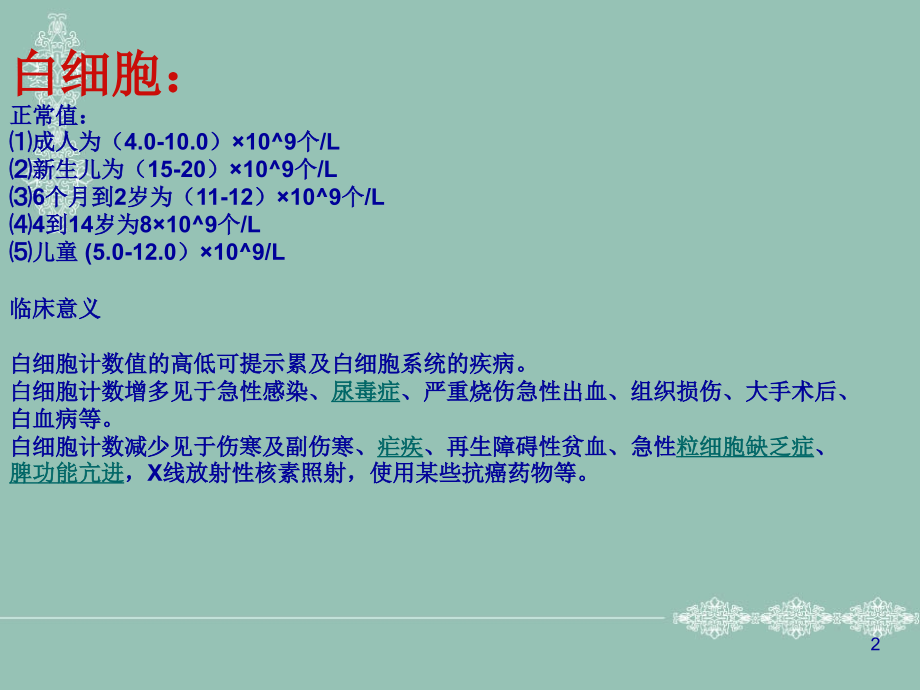 白细胞：

正常值：
⑴成人为（4.0-10.0）×10^9个/L
⑵新生儿为（15-20）×10^9个/L
⑶6个月到2岁为（11-12）×10^9个/L
⑷4到14岁为8×10^9个/L
⑸儿童 (5.0-12.0）×10^9/L

临床意义

白细胞计数值的高低可提示累及白细胞系统的疾病。
白细胞计数增多见于急性感染、尿毒症、严重烧伤急性出血、组织损伤、大手术后、白血病等。
白细胞计数减少见于伤寒及副伤寒、疟疾、再生障碍性贫血、急性粒细胞缺乏症、脾功能亢进，X线放射性核素照射，使用某些抗癌药物等。

2